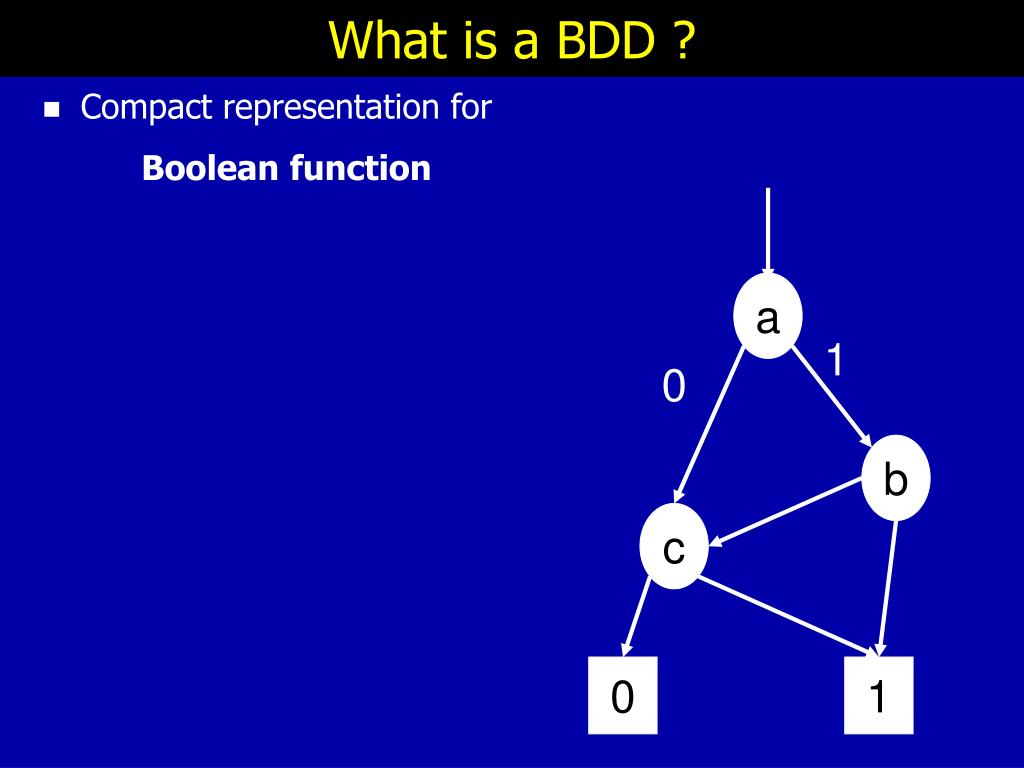 What is a BDD ?

Compact representation for

Boolean function

a

0

1

b

c

0

1